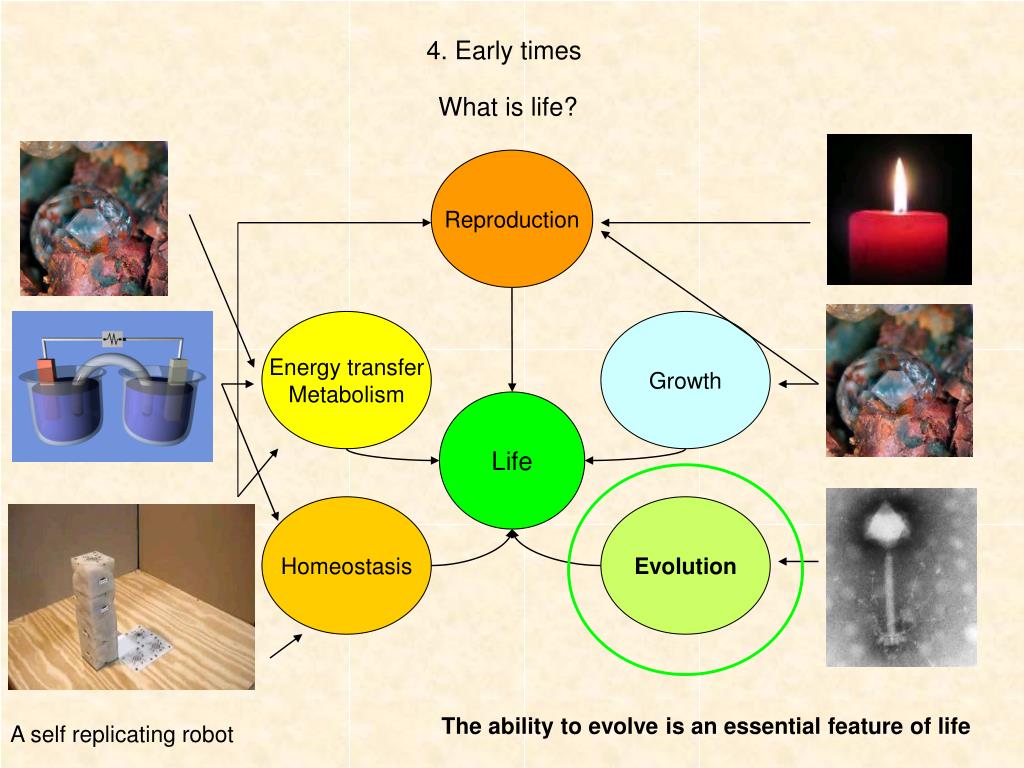 4. Early times

What is life?

Reproduction

Energy transfer Metabolism

Growth

Life

Homeostasis

Evolution

A self replicating robot

The ability to evolve is an essential feature of life